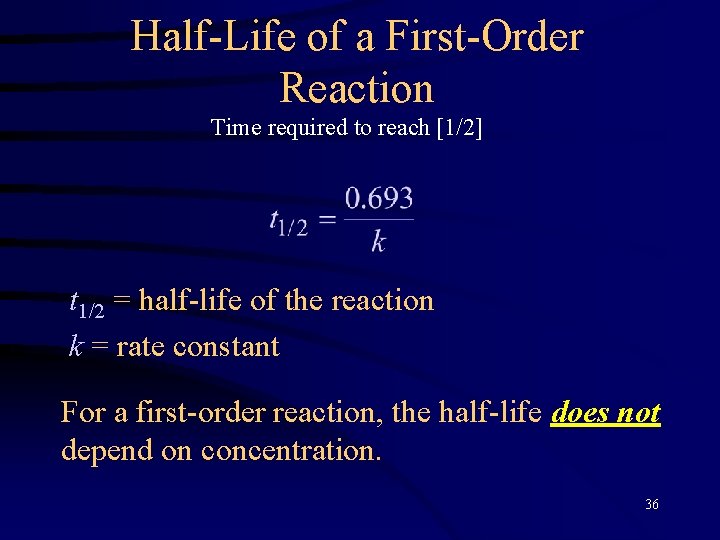 Half-Life of a First-Order Reaction

Time required to reach [1/2]

$t_{1/2} = \frac{0.693}{k}$

$t_{1/2}$ = half-life of the reaction

$k$ = rate constant

For a first-order reaction, the half-life does not depend on concentration.

36